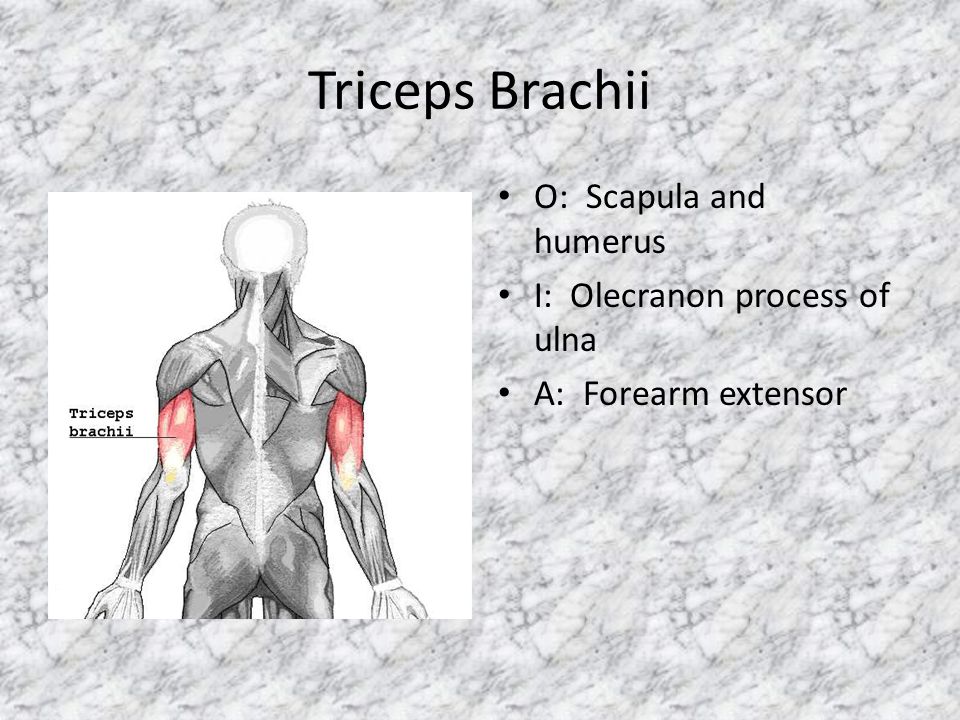 Triceps Brachii

Triceps brachii

• O: Scapula and humerus
• I: Olecranon process of ulna
• A: Forearm extensor